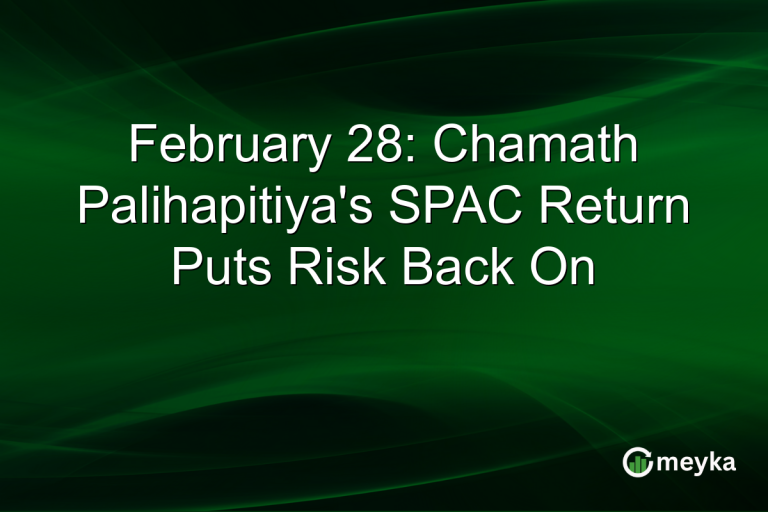 February 28: Chamath Palihapitiya's SPAC Return Puts Risk Back On

meyka